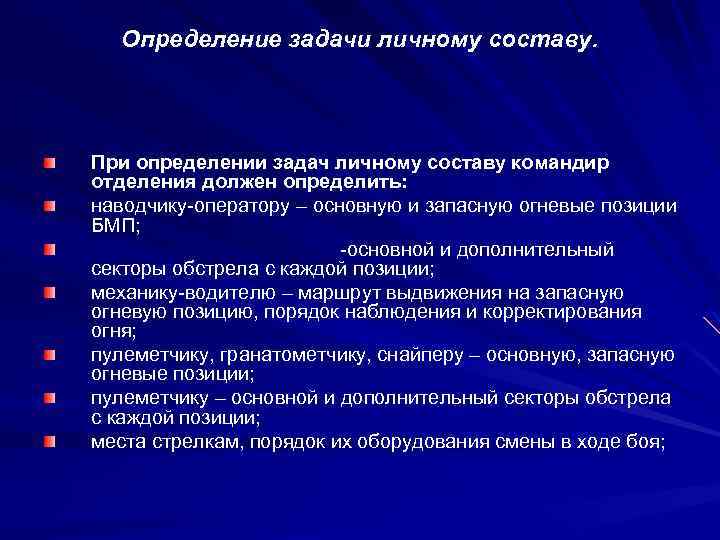 Определение задачи личному составу.

При определении задач личному составу командир отделения должен определить:

наводчику-оператору – основную и запасную огневые позиции БМП;

-основной и дополнительный секторы обстрела с каждой позиции;

механику-водителю – маршрут выдвижения на запасную огневую позицию, порядок наблюдения и корректирования огня;

пулеметчику, гранатометчику, снайперу – основную, запасную огневые позиции;

пулеметчику – основной и дополнительный секторы обстрела с каждой позиции;

места стрелкам, порядок их оборудования смены в ходе боя;